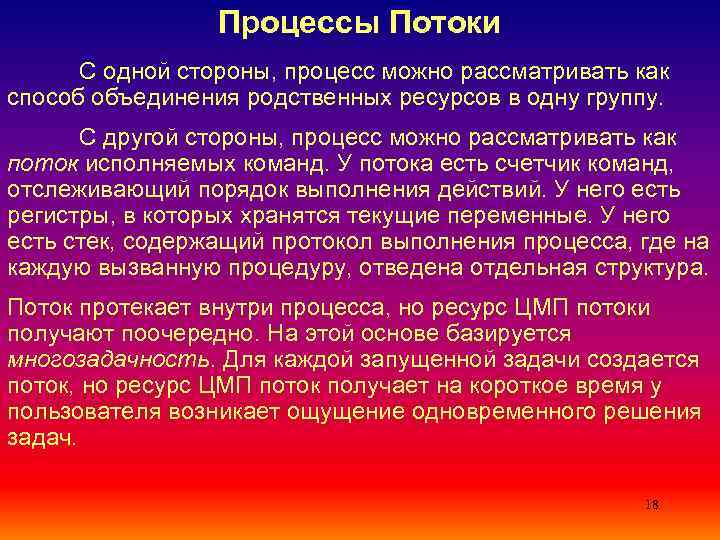 Процессы Потоки

С одной стороны, процесс можно рассматривать как способ объединения родственных ресурсов в одну группу.

С другой стороны, процесс можно рассматривать как поток исполняемых команд. У потока есть счетчик команд, отслеживающий порядок выполнения действий. У него есть регистры, в которых хранятся текущие переменные. У него есть стек, содержащий протокол выполнения процесса, где на каждую вызванную процедуру, отведена отдельная структура.

Поток протекает внутри процесса, но ресурс ЦМП потоки получают поочередно. На этой основе базируется многозадачность. Для каждой запущенной задачи создается поток, но ресурс ЦМП поток получает на короткое время у пользователя возникает ощущение одновременного решения задач.

18